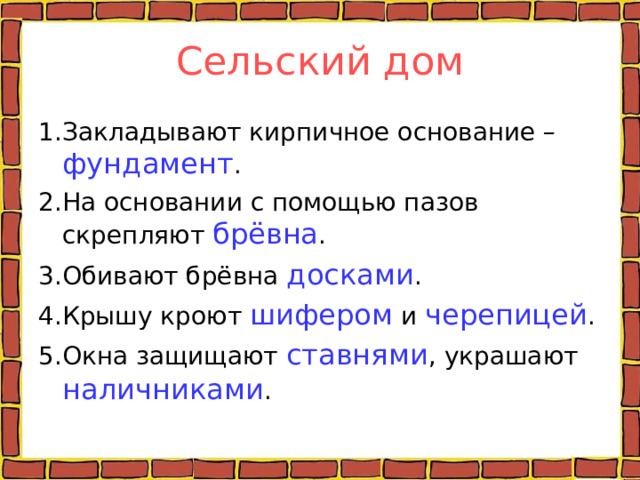 Сельский дом

1.Закладывают кирпичное основание – фундамент.
2.На основании с помощью пазов скрепляют брёвна.
3.Обивают брёвна досками.
4.Крышу кроют шифером и черепицей.
5.Окна защищают ставнями, украшают наличниками.